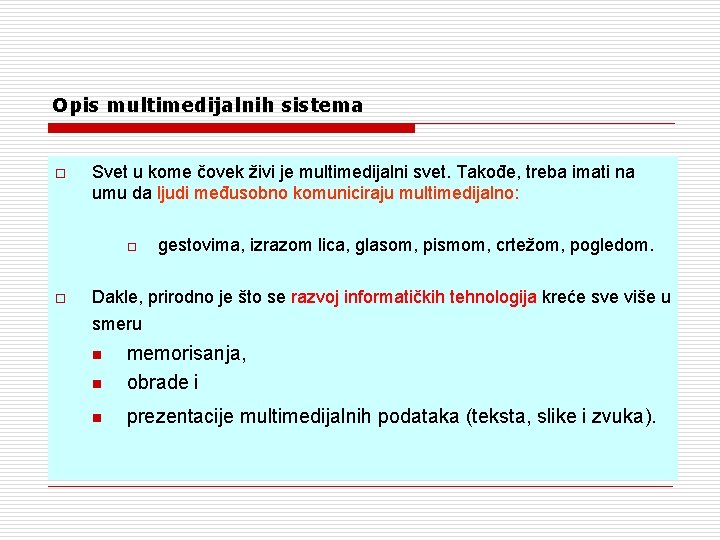 Opis multimedijalnih sistema

Svet u kome čovek živi je multimedijalni svet. Takođe, treba imati na umu da ljudi međusobno komuniciraju multimedijalno:

gestovima, izrazom lica, glasom, pismom, crtežom, pogledom.

Dakle, prirodno je što se razvoj informatičkih tehnologija kreće sve više u smeru

memorisanja,

obrade i

prezentacije multimedijalnih podataka (teksta, slike i zvuka).